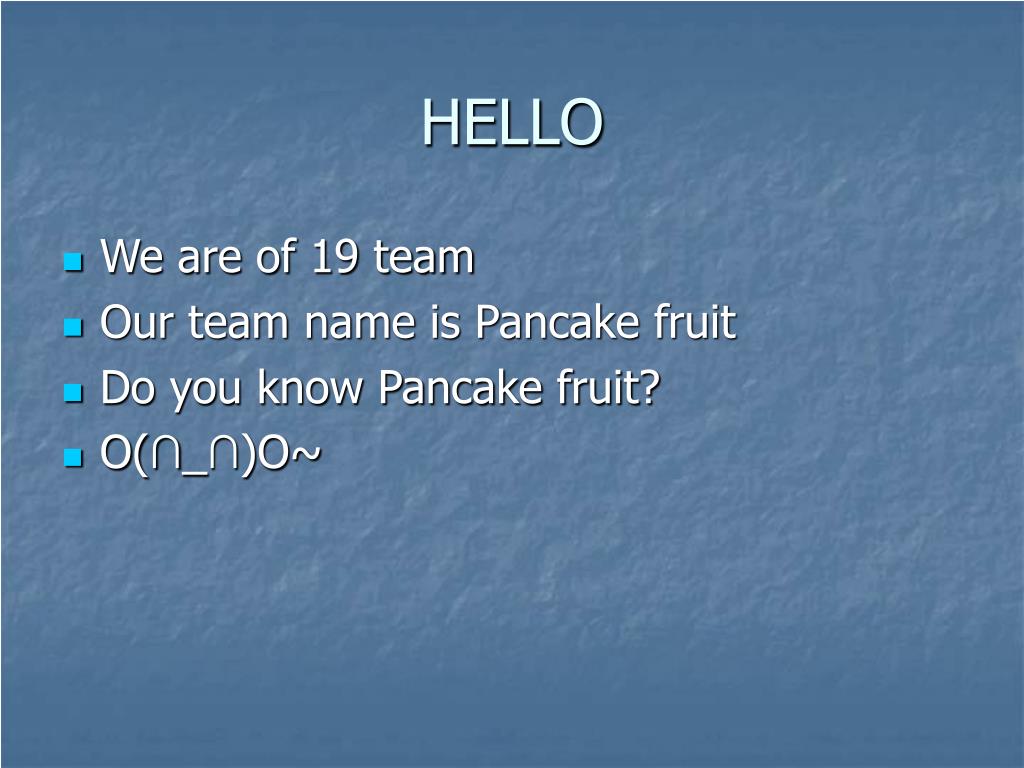 HELLO

- We are of 19 team
- Our team name is Pancake fruit
- Do you know Pancake fruit?
- O(∩_∩)O~